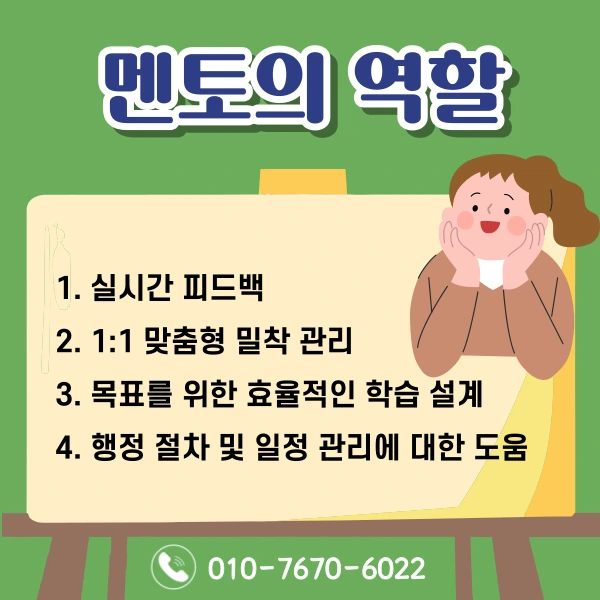 멘토의 역할

1. 실시간 피드백
2. 1:1 맞춤형 밀착 관리
3. 목표를 위한 효율적인 학습 설계
4. 행정 절차 및 일정 관리에 대한 도움

010-7670-6022